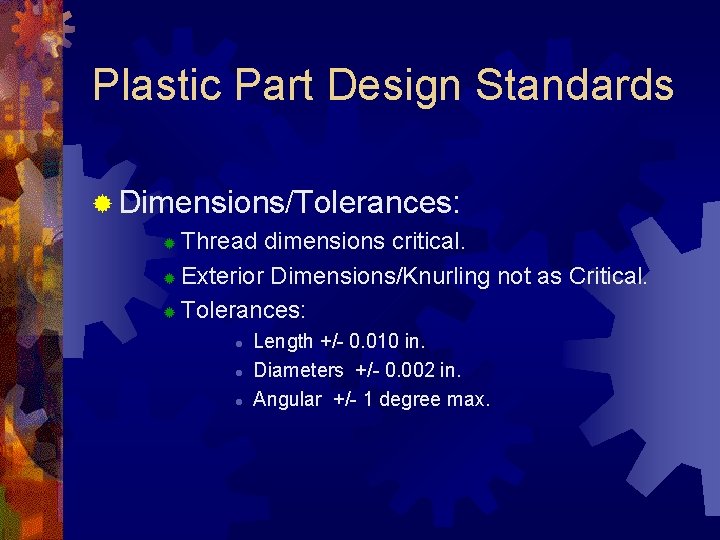 Plastic Part Design Standards

Dimensions/Tolerances:

Thread dimensions critical.

Exterior Dimensions/Knurling not as Critical.

Tolerances:

Length +/- 0.010 in.

Diameters +/- 0.002 in.

Angular +/- 1 degree max.